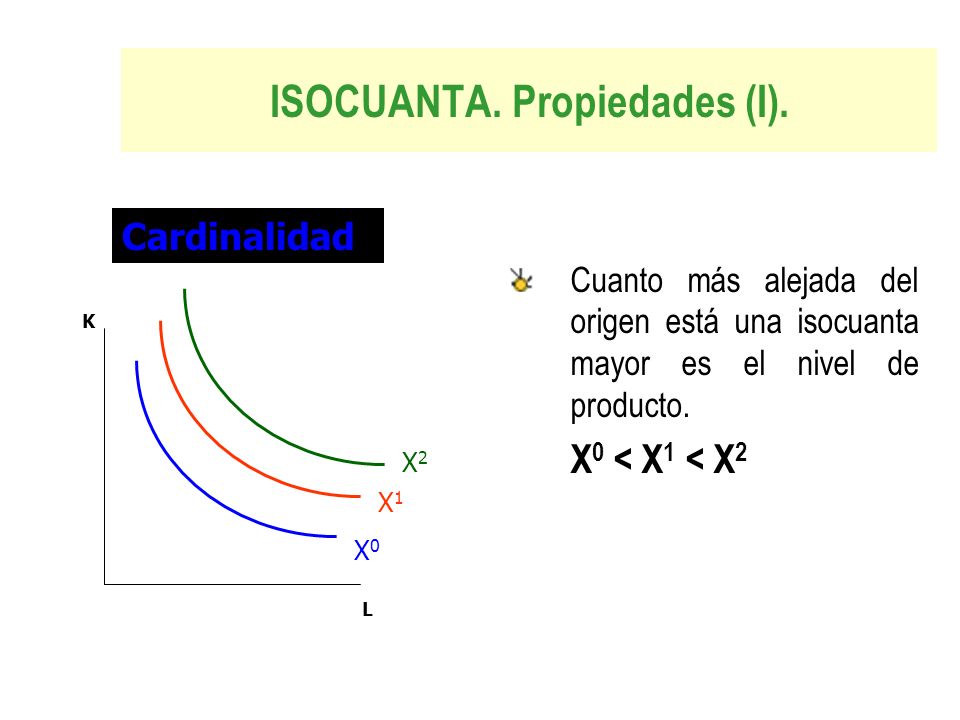 ISOCUANTA. Propiedades (I).

Cardinalidad

K

$X^2$

$X^1$

$X^0$

L

Cuanto más alejada del origen está una isocuanta mayor es el nivel de producto.

$X^0 < X^1 < X^2$